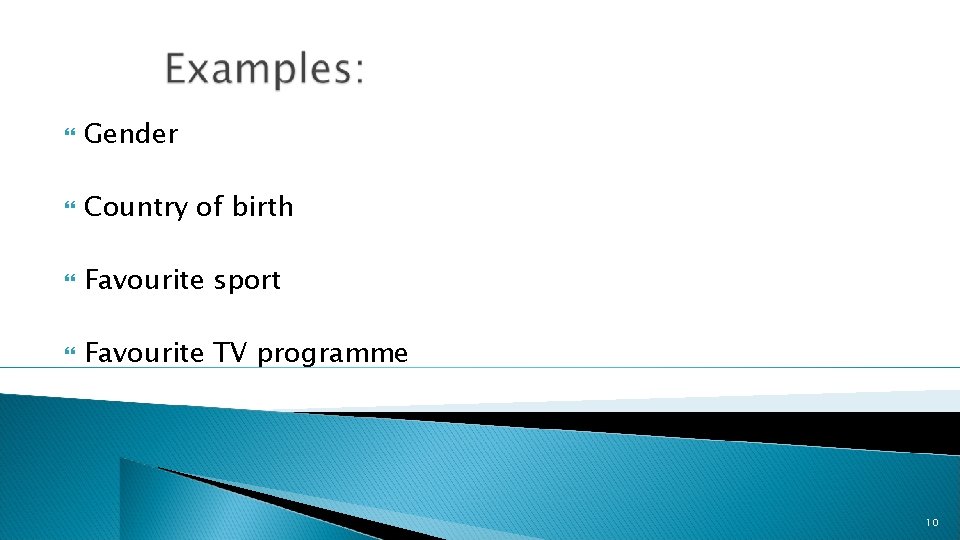 Examples:

Gender

Country of birth

Favourite sport

Favourite TV programme

10